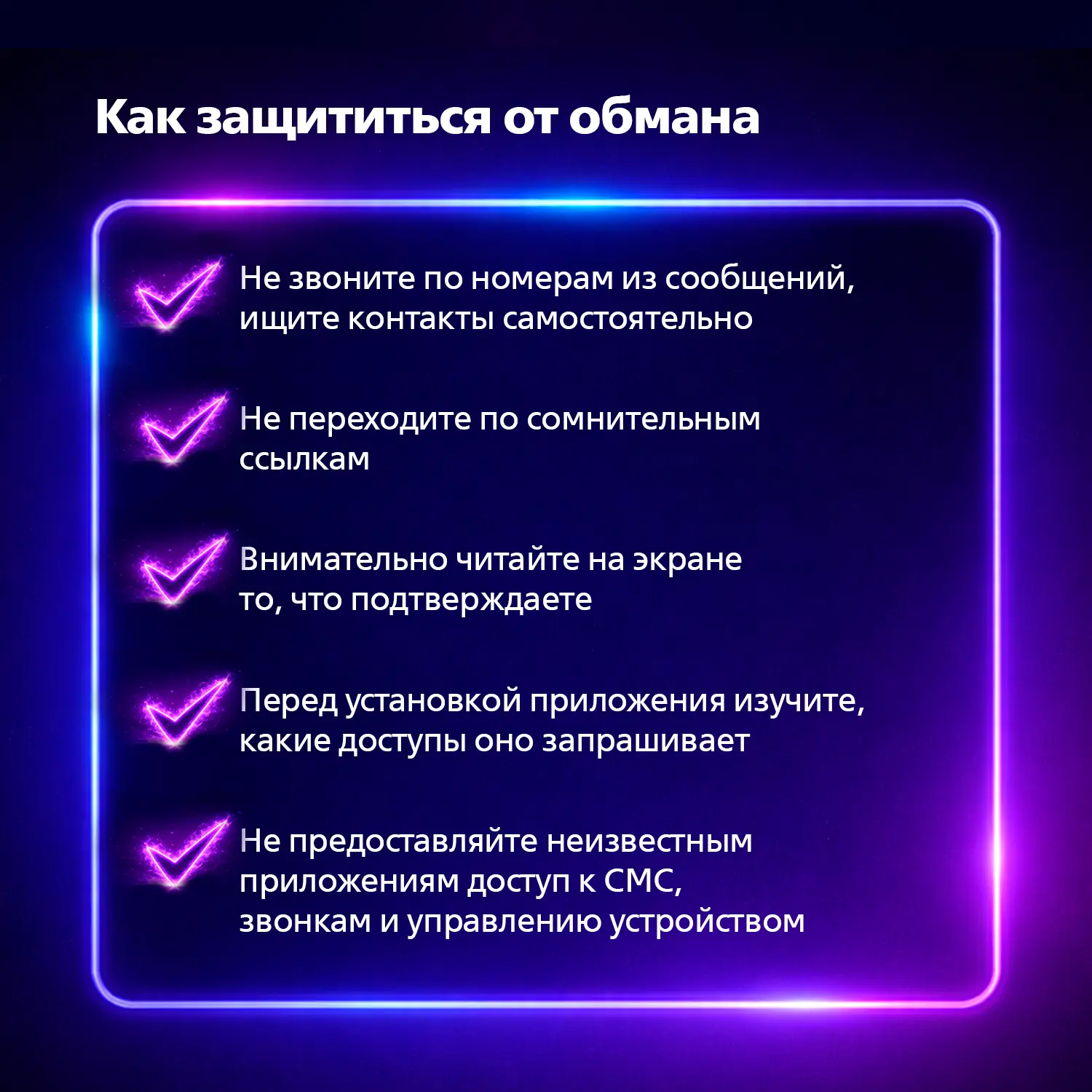 Как защититься от обмана

Не звоните по номерам из сообщений, ищите контакты самостоятельно

Не переходите по сомнительным ссылкам

Внимательно читайте на экране то, что подтверждаете

Перед установкой приложения изучите, какие доступы оно запрашивает

Не предоставляйте неизвестным приложениям доступ к СМС, звонкам и управлению устройством